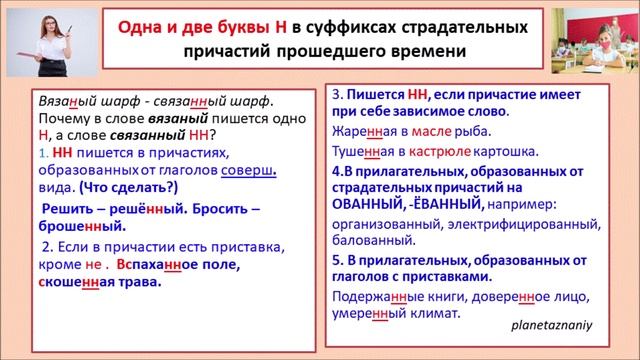 Одна и две буквы Н в суффиксах страдательных причастий прошедшего времени

Вязаный шарф - связанный шарф. Почему в слове вязаный пишется одно Н, а слове связанный НН?

1. НН пишется в причастиях, образованных от глаголов соверш. вида. (Что сделать?)

Решить – решённый. Бросить – брошенный.

2. Если в причастии есть приставка, кроме не . Вспаханное поле, скошенная трава.

3. Пишется НН, если причастие имеет при себе зависимое слово.

Жаренная в масле рыба.

Тушенная в кастрюле картошка.

4.В прилагательных, образованных от страдательных причастий на ОВАННЫЙ, -ЁВАННЫЙ, например: организованный, электрифицированный, балованный.

5. В прилагательных, образованных от глаголов с приставками.

Подержанные книги, доверенное лицо, умеренный климат.

planetaznaniy